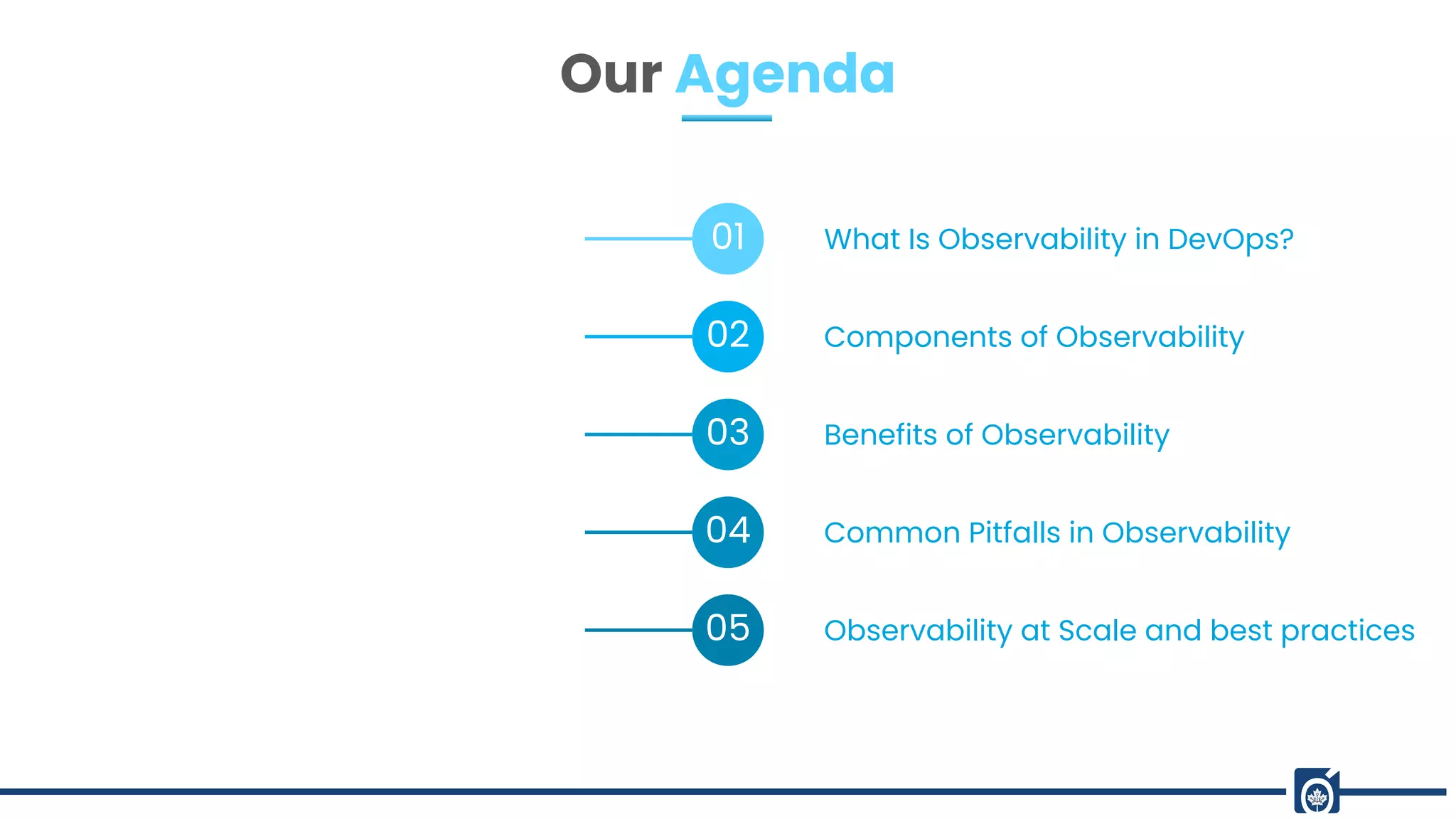 Our Agenda

01 What Is Observability in DevOps?

02 Components of Observability

03 Benefits of Observability

04 Common Pitfalls in Observability

05 Observability at Scale and best practices